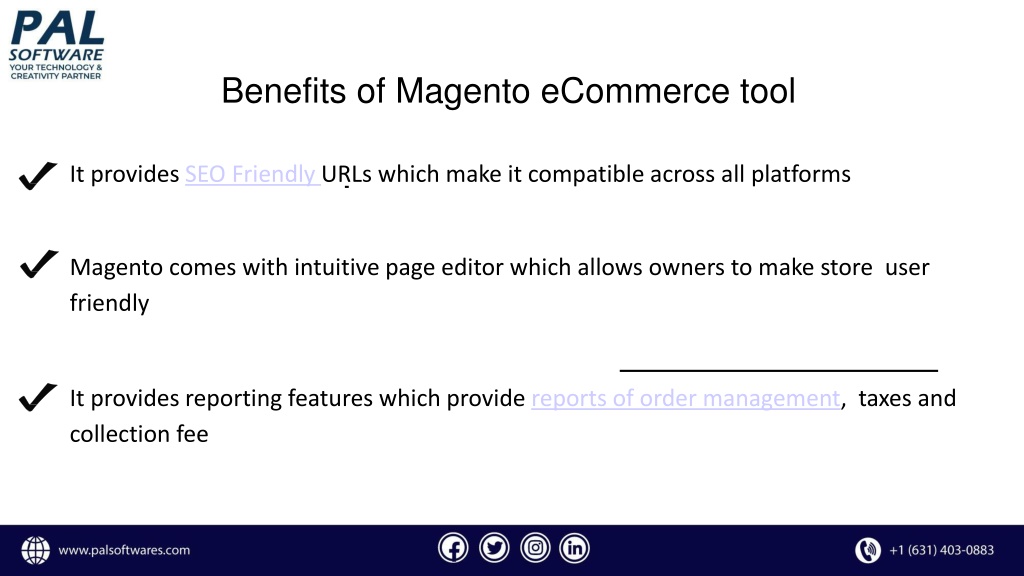 PAL SOFTWARE
YOUR TECHNOLOGY & CREATIVITY PARTNER

Benefits of Magento eCommerce tool

It provides SEO Friendly URLs which make it compatible across all platforms

Magento comes with intuitive page editor which allows owners to make store user friendly

It provides reporting features which provide reports of order management, taxes and collection fee

www.palsoftwares.com

+1 (631) 403-0883